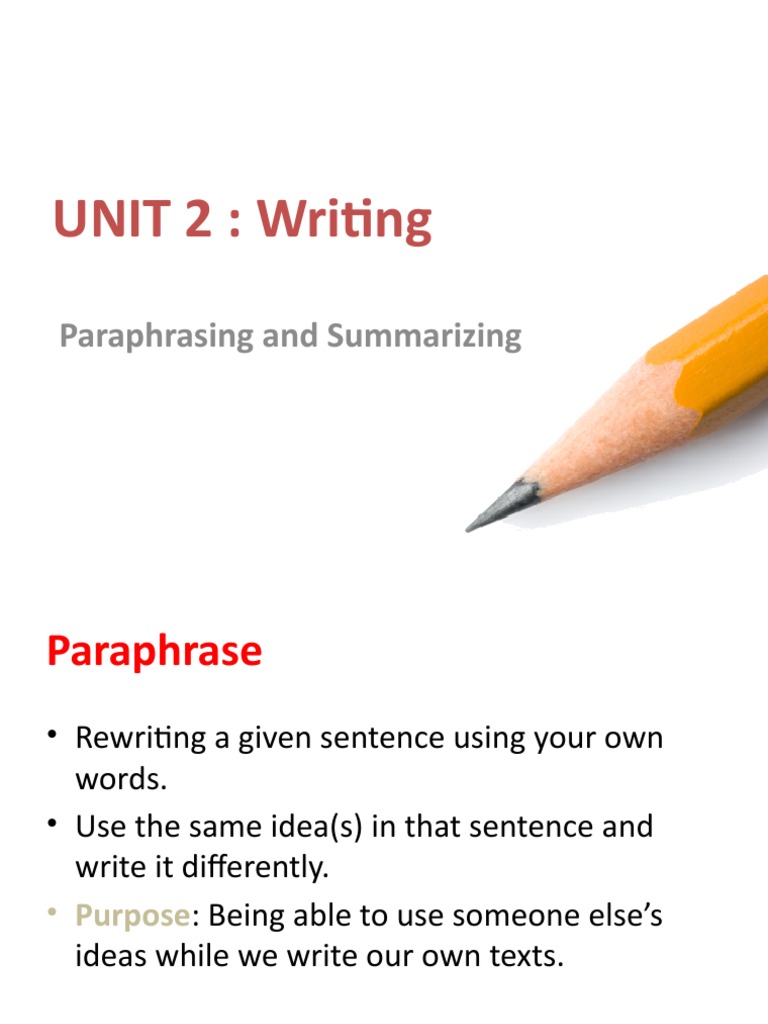 UNIT 2 : Writing

Paraphrasing and Summarizing

Paraphrase

• Rewriting a given sentence using your own words.
• Use the same idea(s) in that sentence and write it differently.
• Purpose: Being able to use someone else's ideas while we write our own texts.